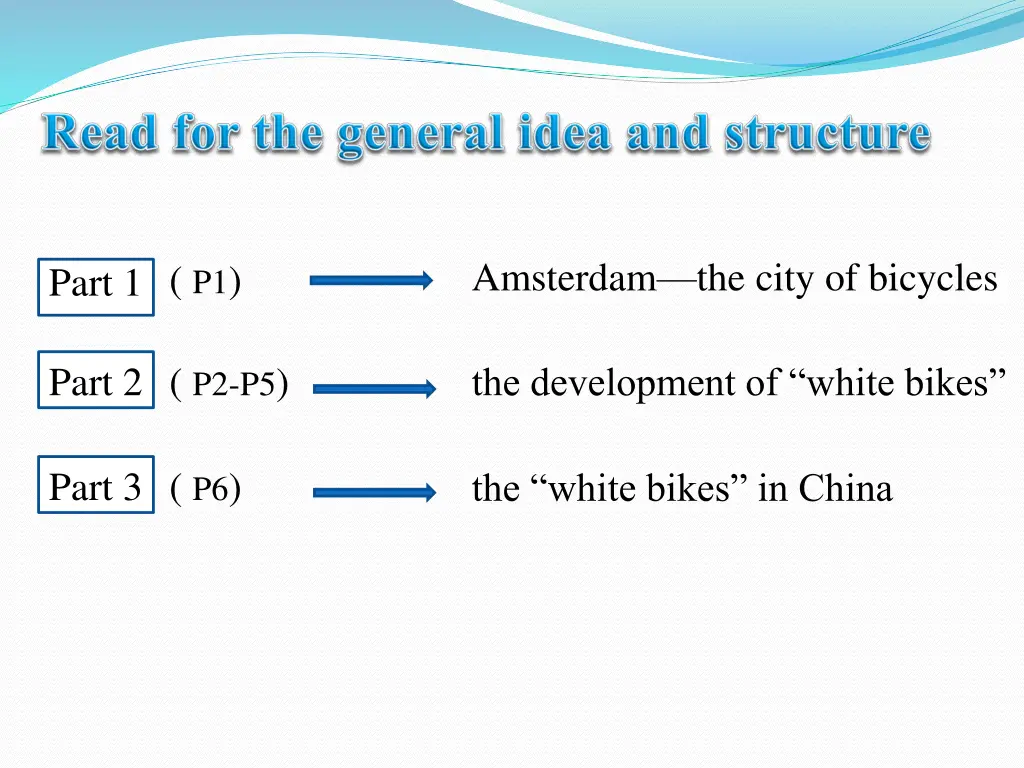 Read for the general idea and structure

Part 1 ( P1) Amsterdam—the city of bicycles

Part 2 ( P2-P5) the development of “white bikes”

Part 3 ( P6) the “white bikes” in China